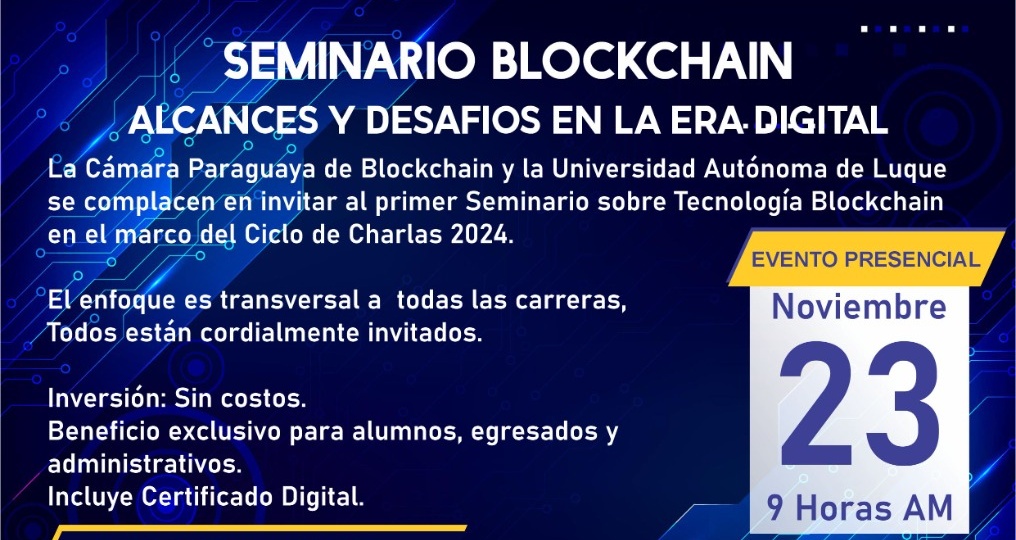 SEMINARIO BLOCKCHAIN
ALCANCES Y DESAFIOS EN LA ERA DIGITAL

La Cámara Paraguaya de Blockchain y la Universidad Autónoma de Luque se complacen en invitar al primer Seminario sobre Tecnología Blockchain en el marco del Ciclo de Charlas 2024.

El enfoque es transversal a todas las carreras, Todos están cordialmente invitados.

Inversión: Sin costos.
Beneficio exclusivo para alumnos, egresados y administrativos.
Incluye Certificado Digital.

EVENTO PRESENCIAL
Noviembre
23
9 Horas AM